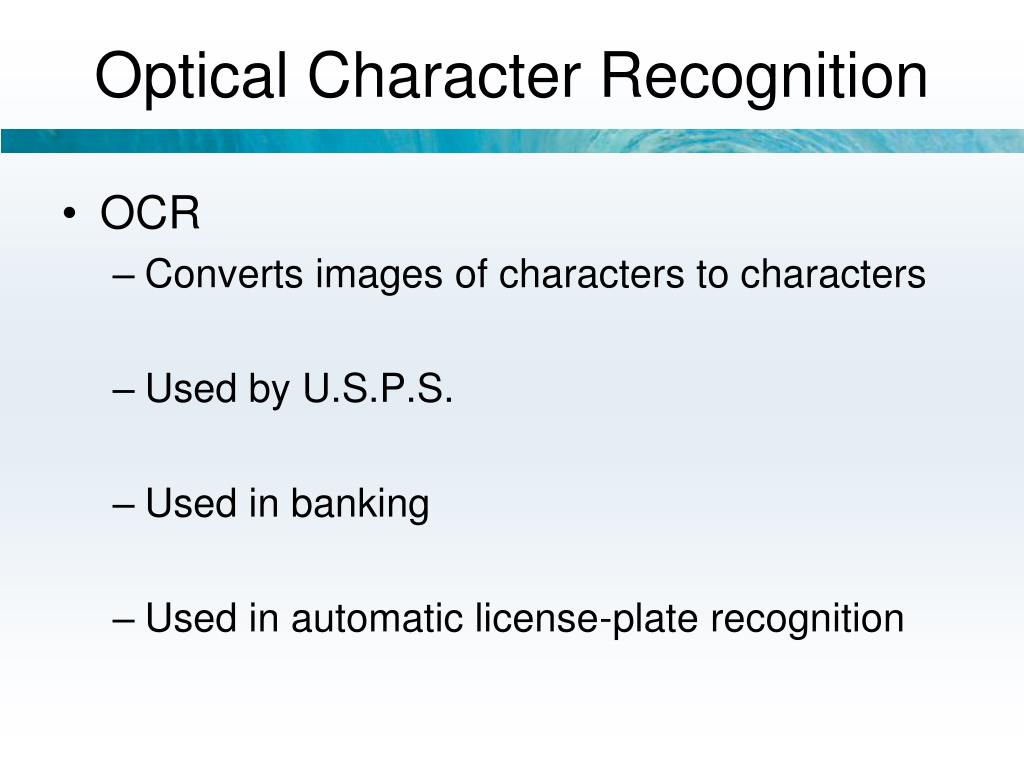 Optical Character Recognition

• OCR
– Converts images of characters to characters

– Used by U.S.P.S.

– Used in banking

– Used in automatic license-plate recognition